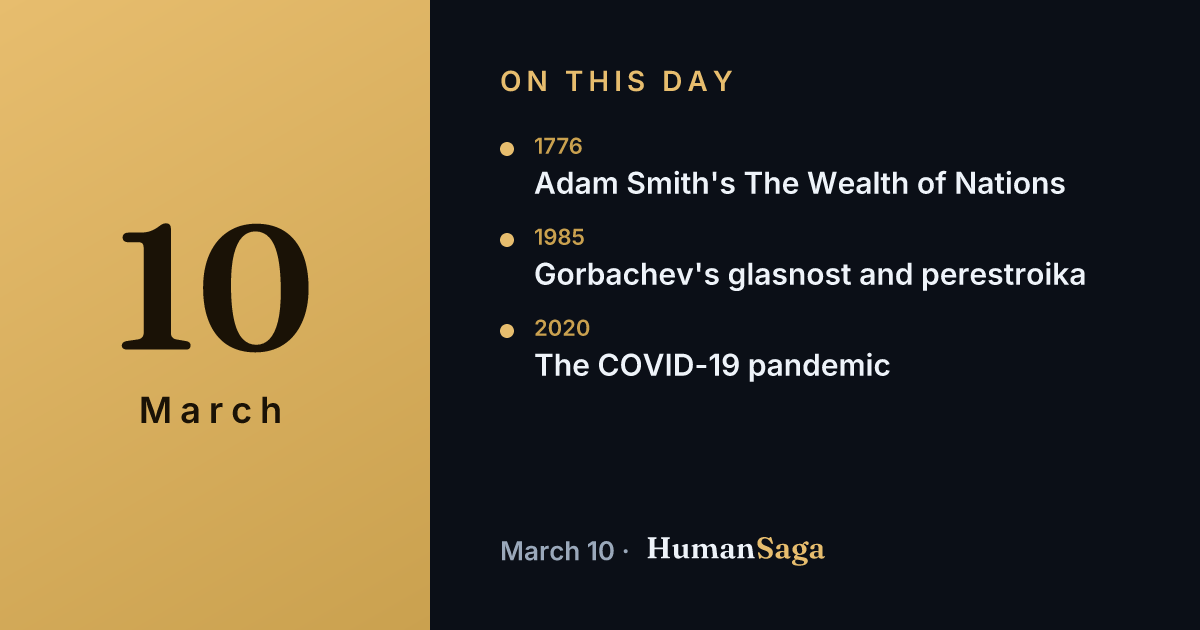 10

March

ON THIS DAY

• 1776
Adam Smith's The Wealth of Nations

• 1985
Gorbachev's glasnost and perestroika

• 2020
The COVID-19 pandemic

March 10 · HumanSaga